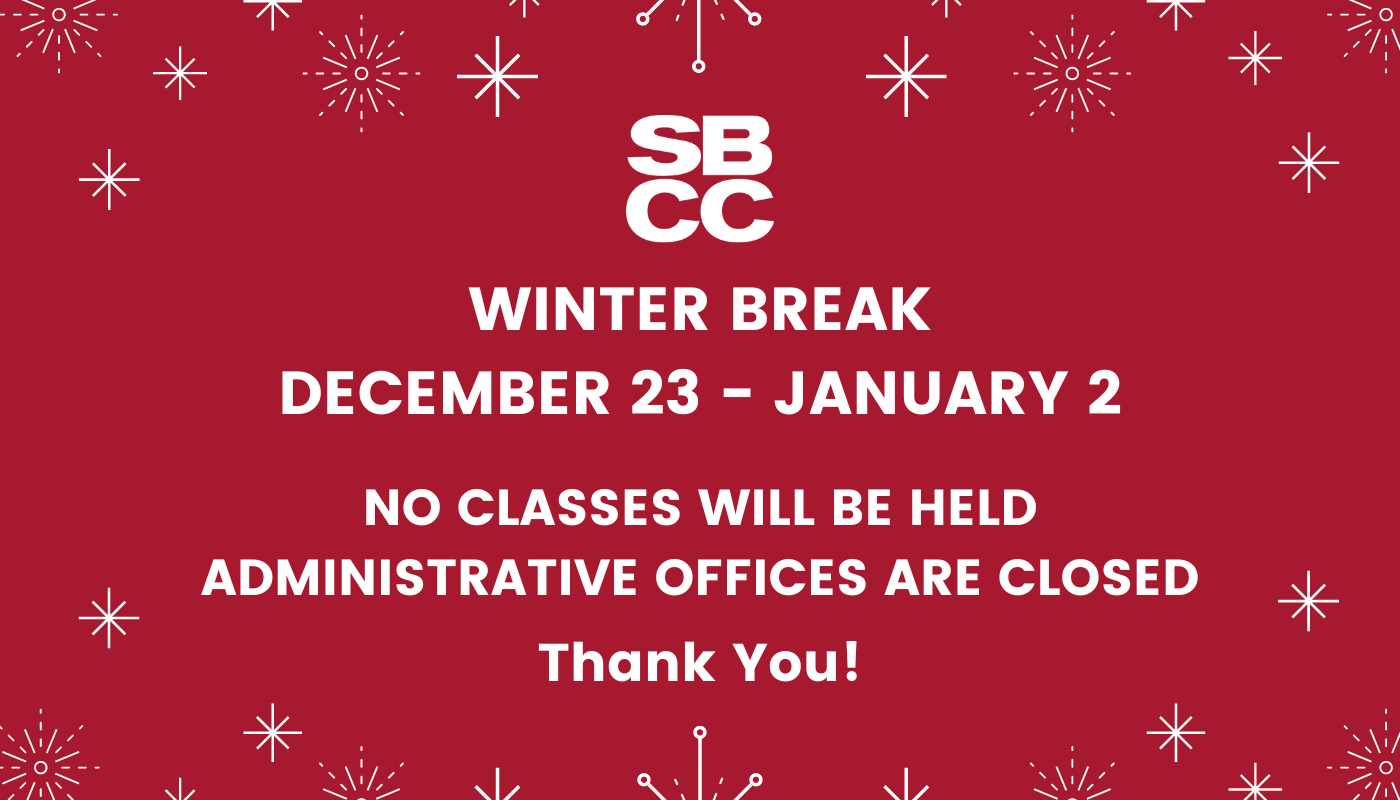 SB
CC

WINTER BREAK
DECEMBER 23 - JANUARY 2

NO CLASSES WILL BE HELD
ADMINISTRATIVE OFFICES ARE CLOSED

Thank You!